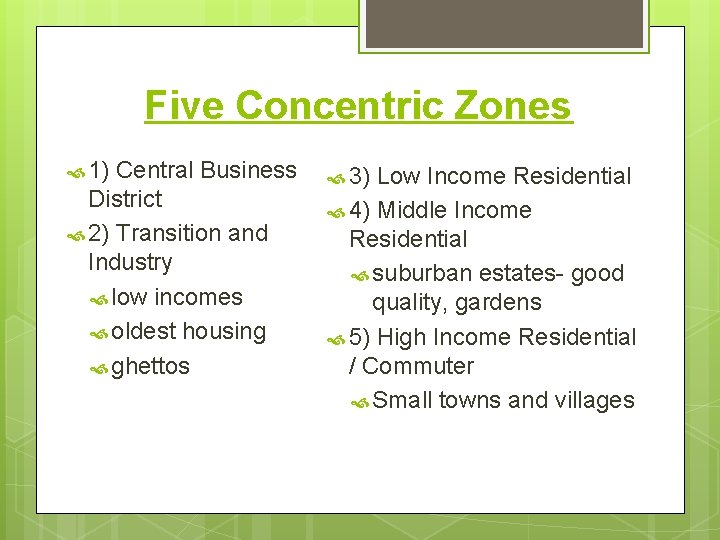 Five Concentric Zones

1) Central Business District

2) Transition and Industry

low incomes

oldest housing

ghettos

3) Low Income Residential

4) Middle Income Residential

suburban estates- good quality, gardens

5) High Income Residential / Commuter

Small towns and villages